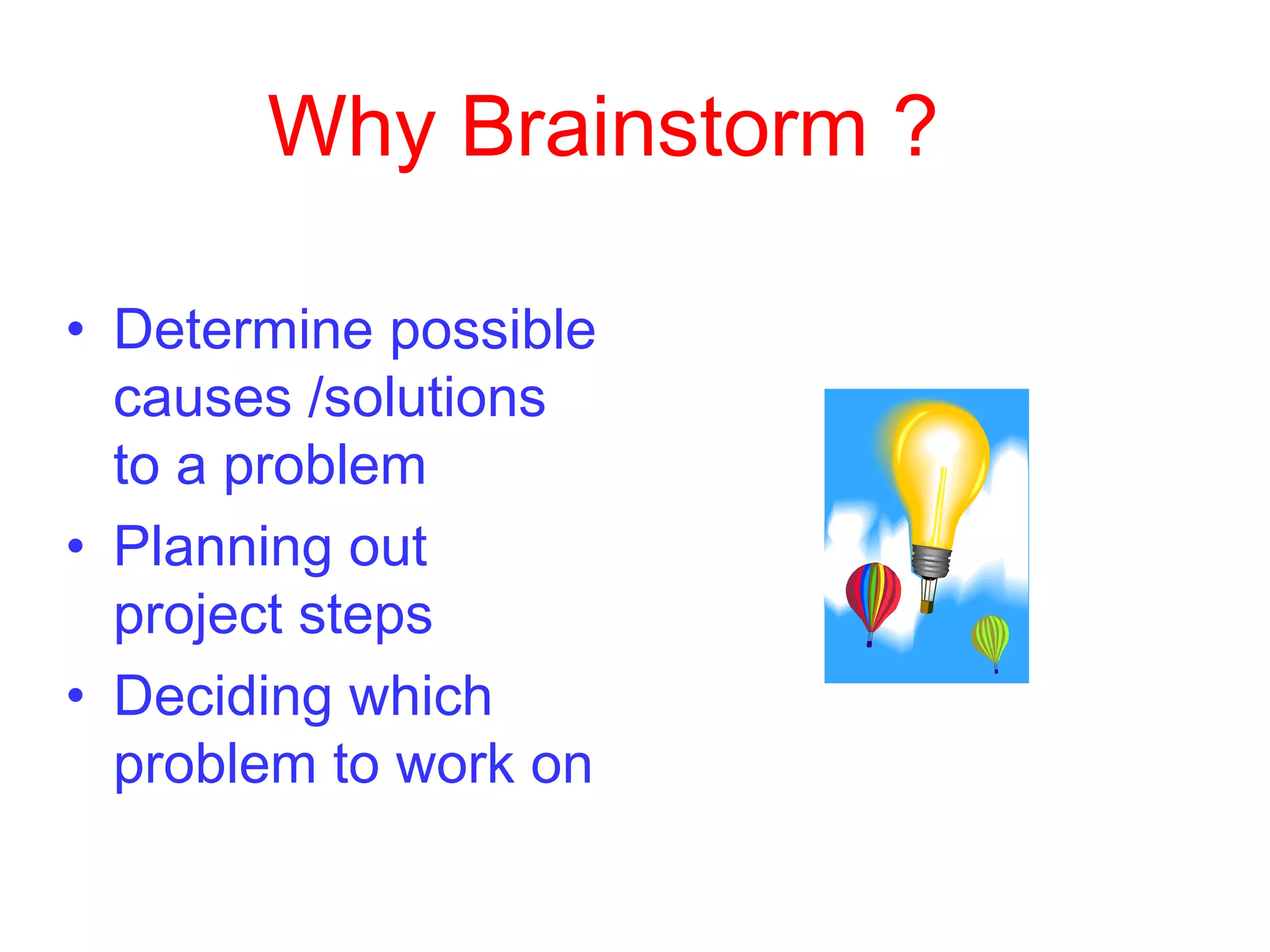 Why Brainstorm ?

• Determine possible causes /solutions to a problem
• Planning out project steps
• Deciding which problem to work on